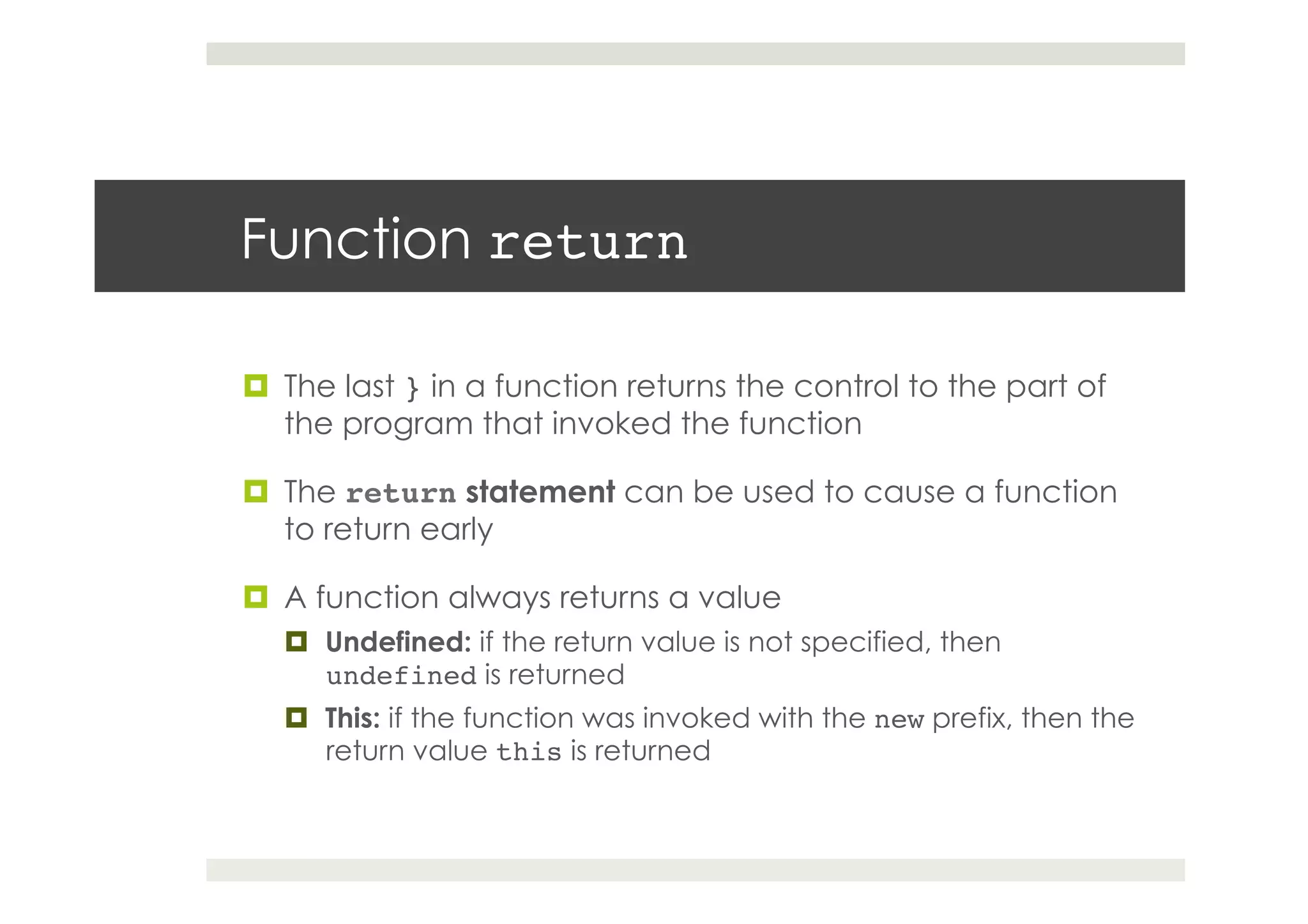 Function return

The last } in a function returns the control to the part of the program that invoked the function

The return statement can be used to cause a function to return early

A function always returns a value

Undefined: if the return value is not specified, then undefined is returned

This: if the function was invoked with the new prefix, then the return value this is returned